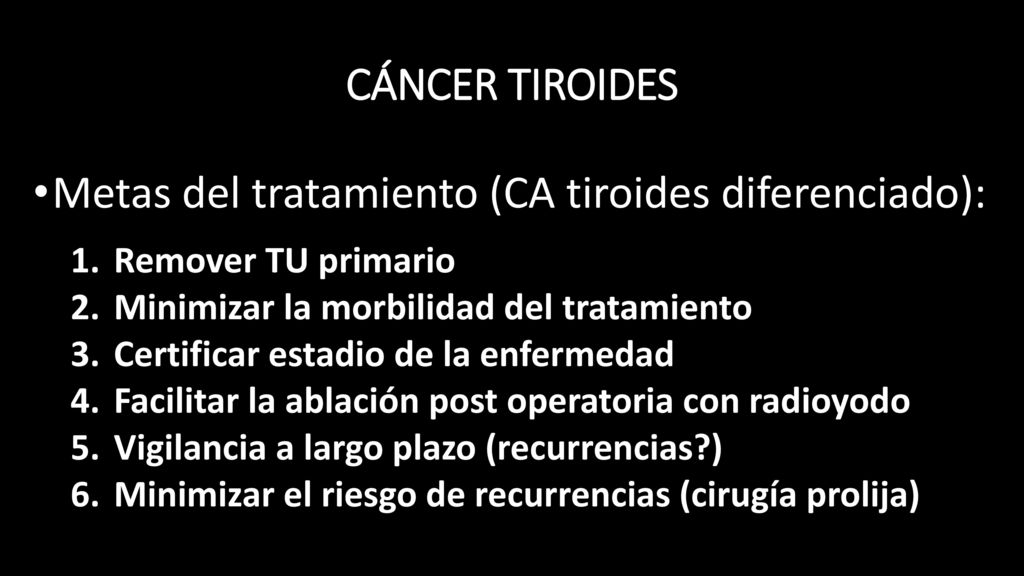 CÁNCER TIROIDES

• Metas del tratamiento (CA tiroides diferenciado):

1. Remover TU primario
2. Minimizar la morbilidad del tratamiento
3. Certificar estadio de la enfermedad
4. Facilitar la ablación post operatoria con radioyodo
5. Vigilancia a largo plazo (recurrencias?)
6. Minimizar el riesgo de recurrencias (cirugía prolija)